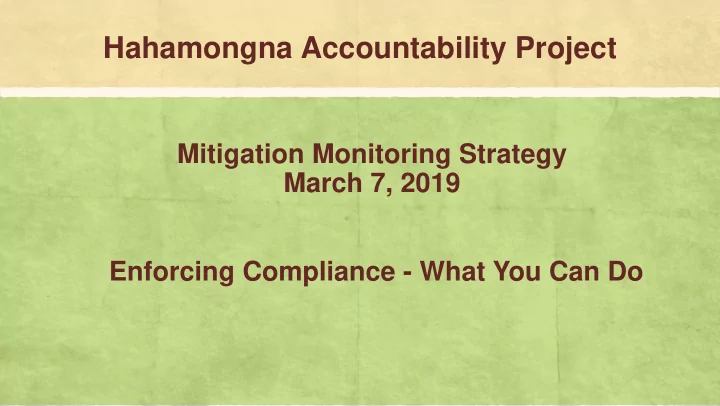 Hahamongna Accountability Project

Mitigation Monitoring Strategy
March 7, 2019

Enforcing Compliance - What You Can Do